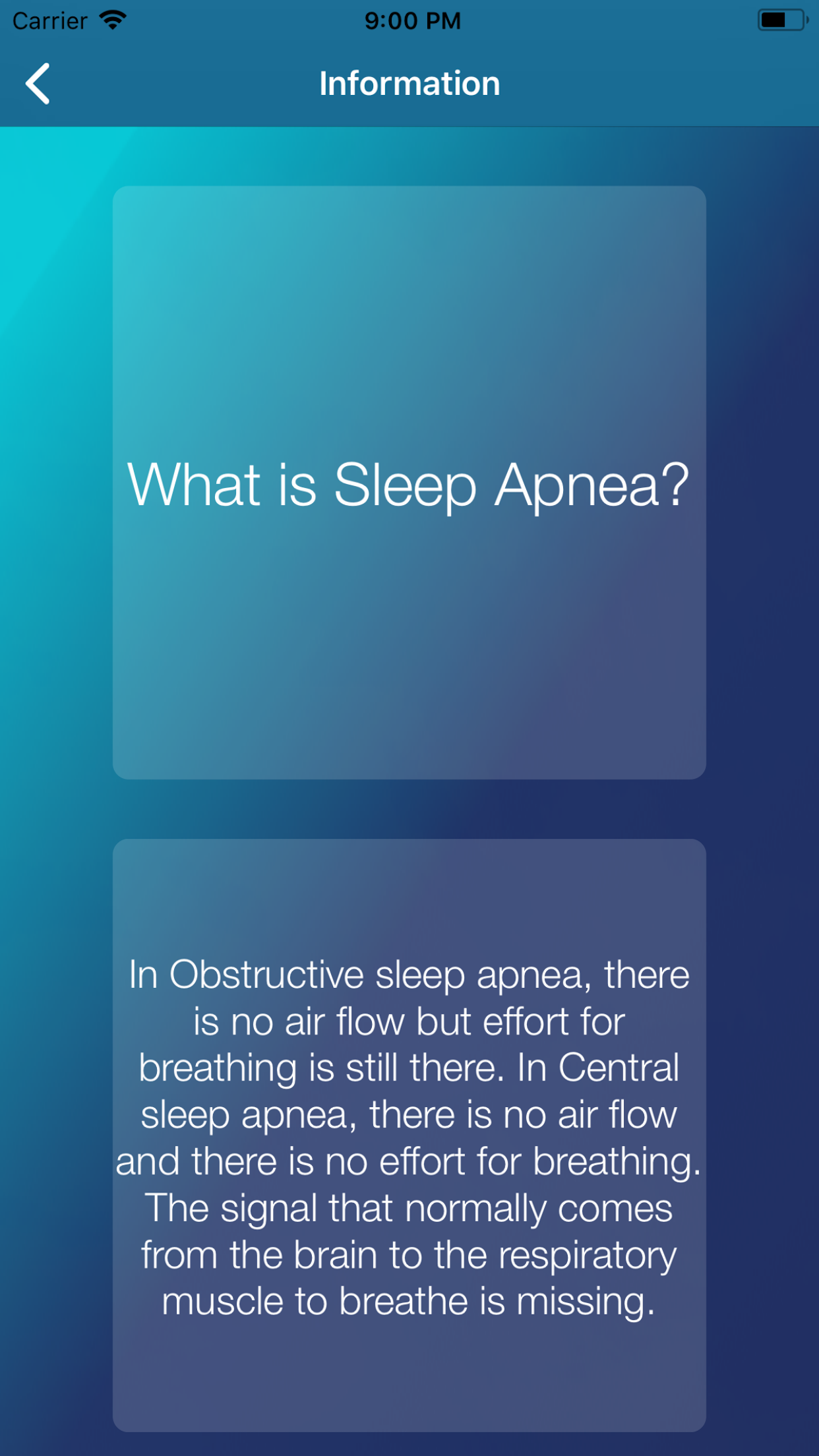 Carrier 9:00 PM

Information

What is Sleep Apnea?

In Obstructive sleep apnea, there is no air flow but effort for breathing is still there. In Central sleep apnea, there is no air flow and there is no effort for breathing. The signal that normally comes from the brain to the respiratory muscle to breathe is missing.